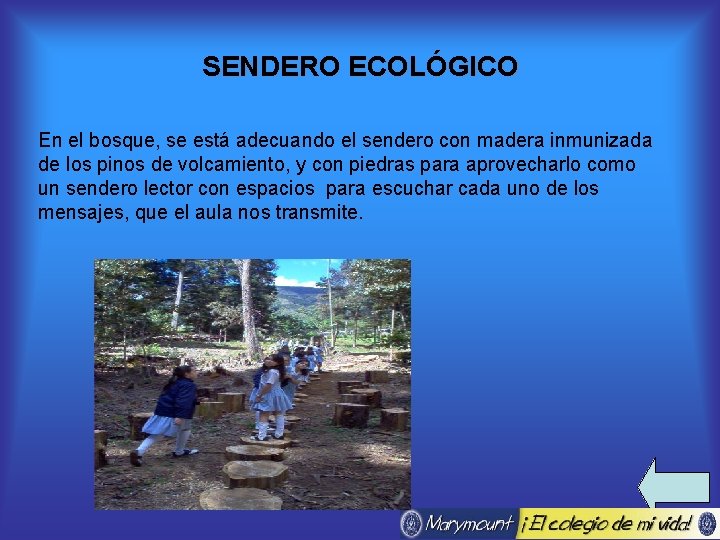 SENDERO ECOLÓGICO

En el bosque, se está adecuando el sendero con madera inmunizada de los pinos de volcamiento, y con piedras para aprovecharlo como un sendero lector con espacios para escuchar cada uno de los mensajes, que el aula nos transmite.

Marymount ¡El colegio de mi vida!